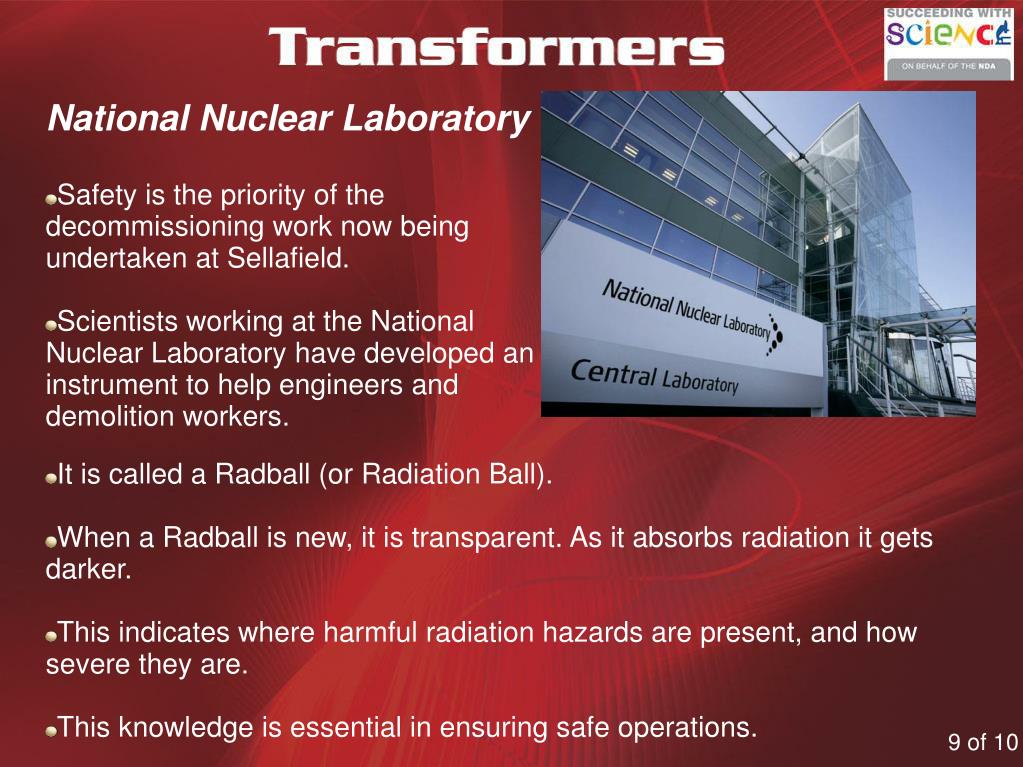 Transformers

SUCCEEDING WITH SCIENCE
ON BEHALF OF THE NDA

National Nuclear Laboratory

Safety is the priority of the decommissioning work now being undertaken at Sellafield.

Scientists working at the National Nuclear Laboratory have developed an instrument to help engineers and demolition workers.

National Nuclear Laboratory
Central Laboratory

It is called a Radball (or Radiation Ball).

When a Radball is new, it is transparent. As it absorbs radiation it gets darker.

This indicates where harmful radiation hazards are present, and how severe they are.

This knowledge is essential in ensuring safe operations.

9 of 10